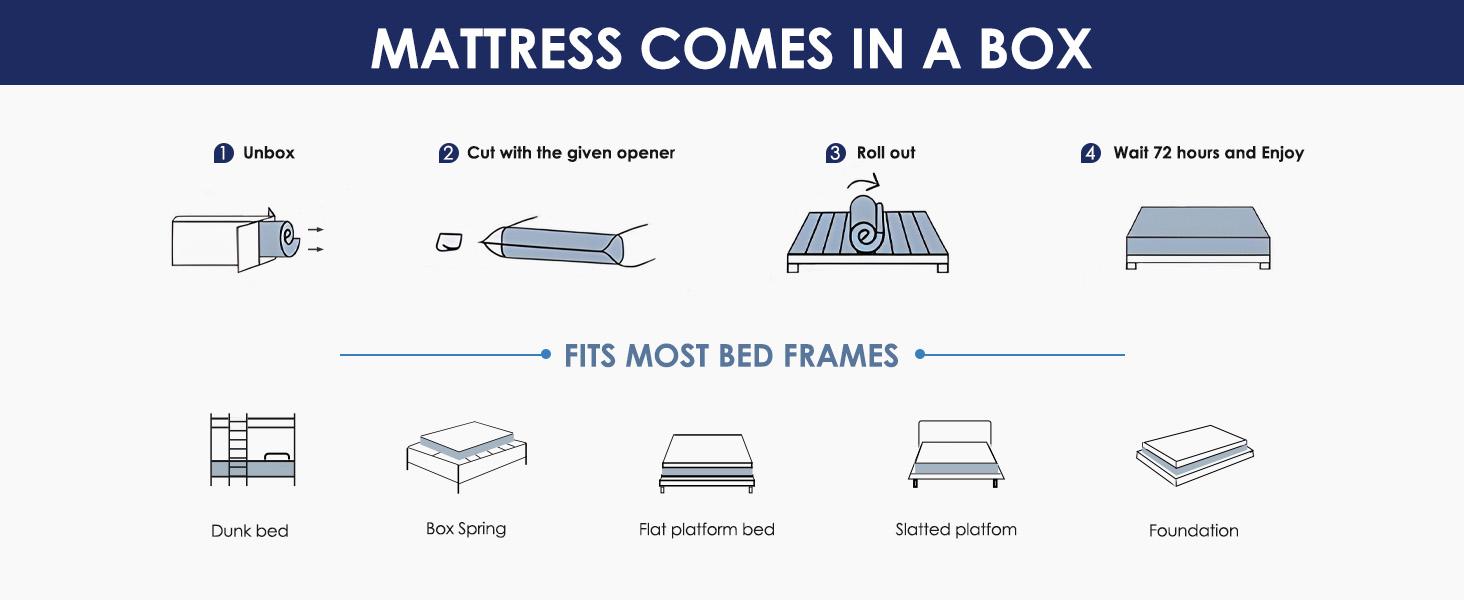 MATTRESS COMES IN A BOX

1 Unbox

2 Cut with the given opener

3 Roll out

4 Wait 72 hours and Enjoy

FITS MOST BED FRAMES

Dunk bed

Box Spring

Flat platform bed

Slatted platfom

Foundation